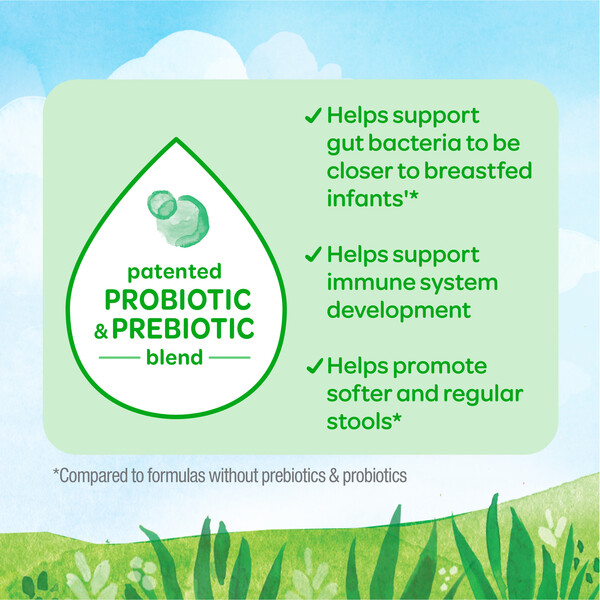 patented
PROBIOTIC
& PREBIOTIC
blend

✓ Helps support gut bacteria to be closer to breastfed infants'*

✓ Helps support immune system development

✓ Helps promote softer and regular stools*

*Compared to formulas without prebiotics & probiotics